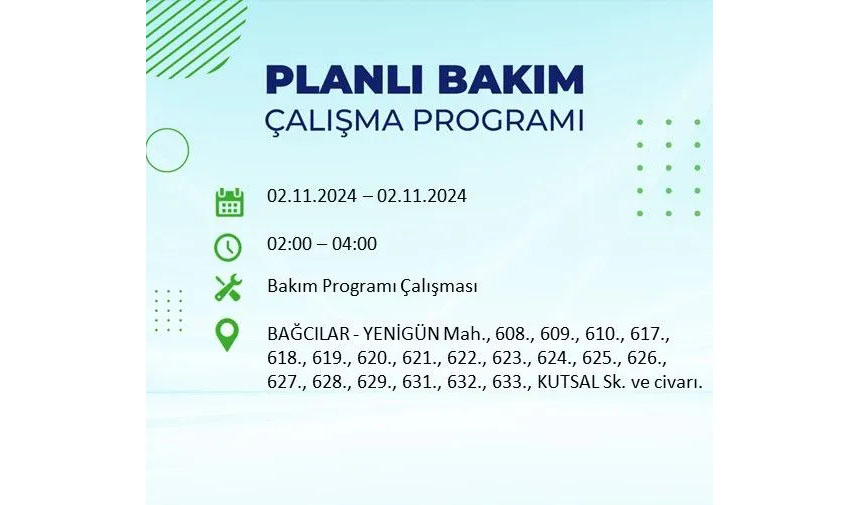 PLANLI BAKIM
ÇALIŞMA PROGRAMI

02.11.2024 – 02.11.2024

02:00 – 04:00

Bakım Programı Çalışması

BAĞCILAR - YENİGÜN Mah., 608., 609., 610., 617., 618., 619., 620., 621., 622., 623., 624., 625., 626., 627., 628., 629., 631., 632., 633., KUTSAL Sk. ve civarı.